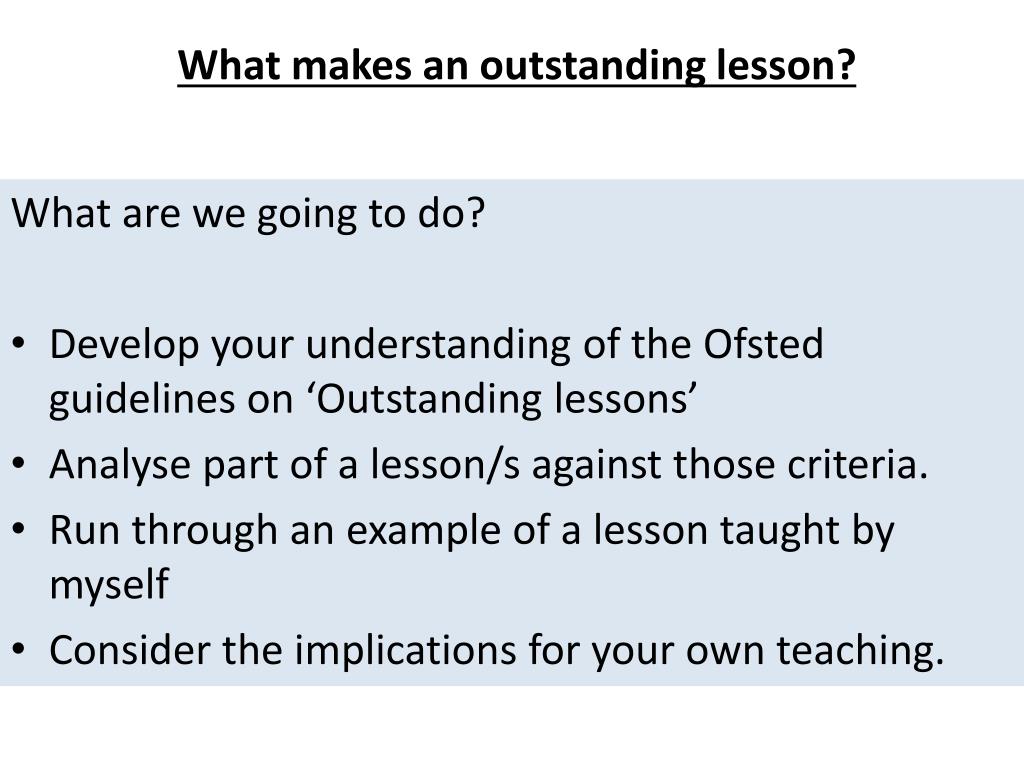 What makes an outstanding lesson?

What are we going to do?

• Develop your understanding of the Ofsted guidelines on ‘Outstanding lessons’
• Analyse part of a lesson/s against those criteria.
• Run through an example of a lesson taught by myself
• Consider the implications for your own teaching.